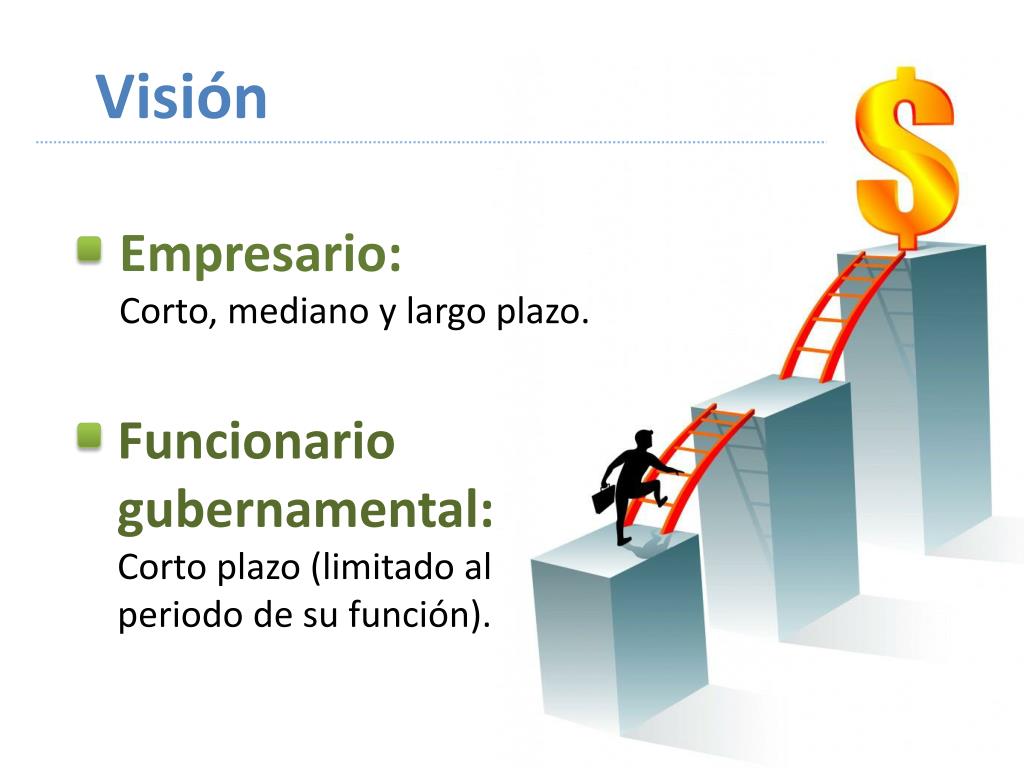 Visión

Empresario:
Corto, mediano y largo plazo.

Funcionario gubernamental:
Corto plazo (limitado al periodo de su función).

$